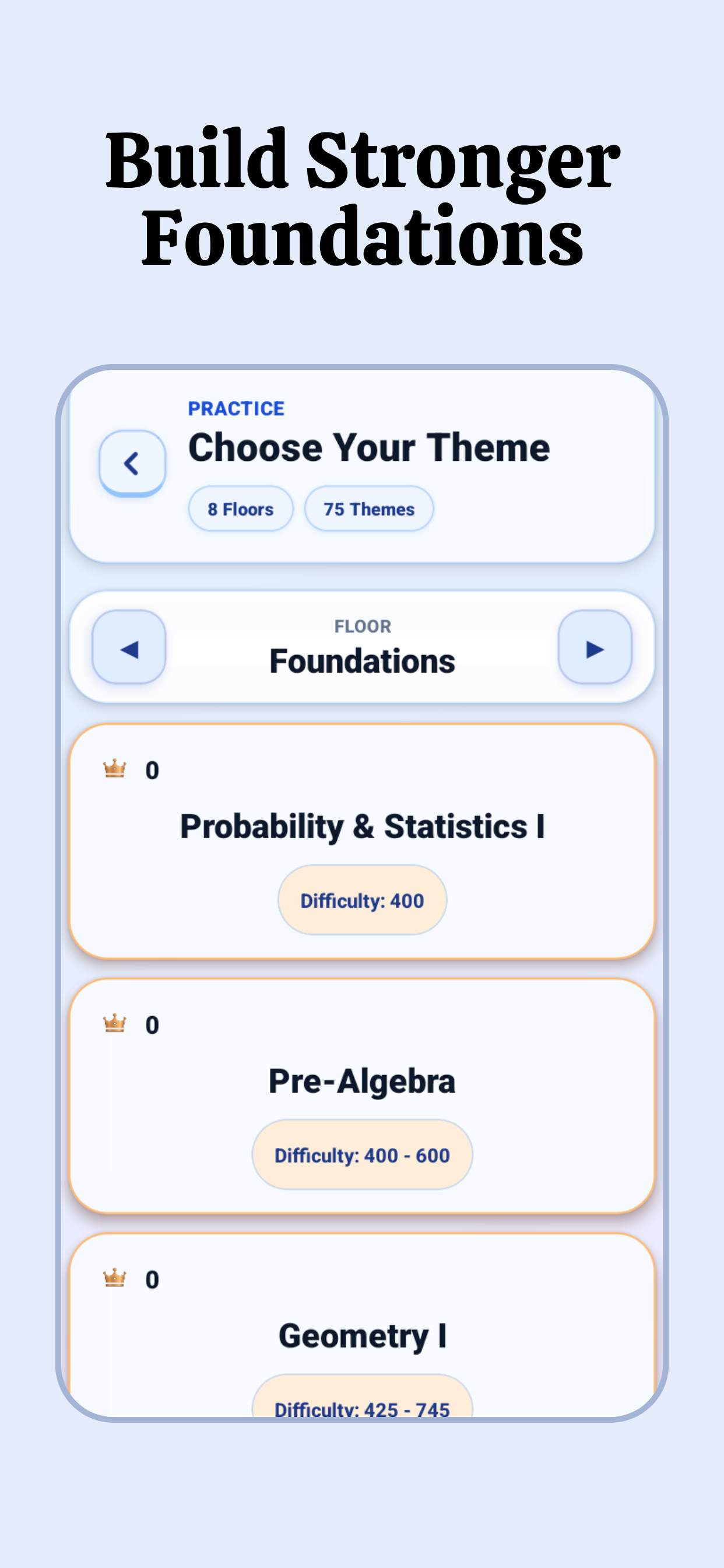 Build Stronger Foundations

PRACTICE
Choose Your Theme

8 Floors
75 Themes

FLOOR
Foundations

0
Probability & Statistics I
Difficulty: 400

0
Pre-Algebra
Difficulty: 400 - 600

0
Geometry I
Difficulty: 425 - 745